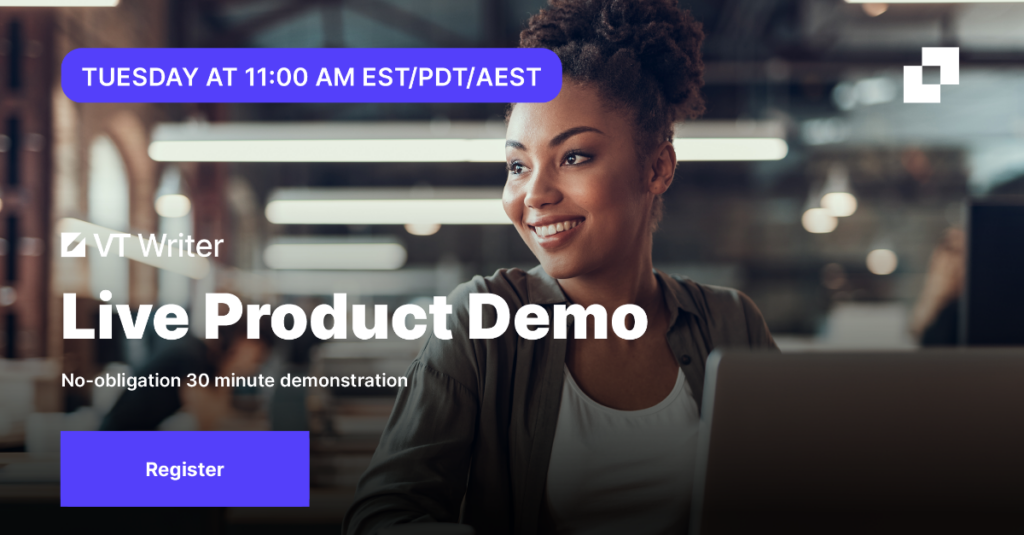 TUESDAY AT 11:00 AM EST/PDT/AEST

VT Writer

Live Product Demo

No-obligation 30 minute demonstration

Register